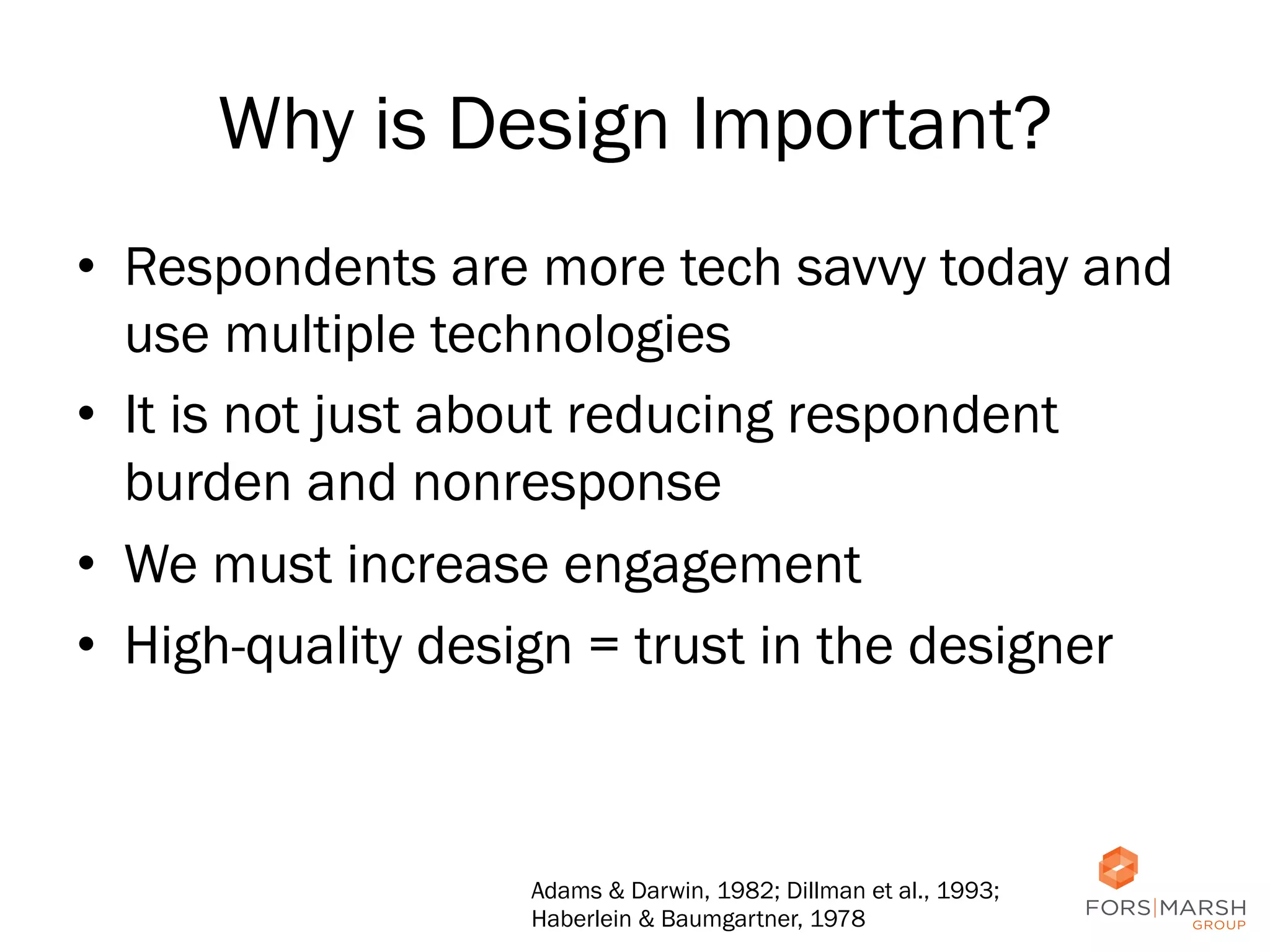 Why is Design Important?

• Respondents are more tech savvy today and use multiple technologies
• It is not just about reducing respondent burden and nonresponse
• We must increase engagement
• High-quality design = trust in the designer

Adams & Darwin, 1982; Dillman et al., 1993; Haberlein & Baumgartner, 1978

FORS|MARSH GROUP